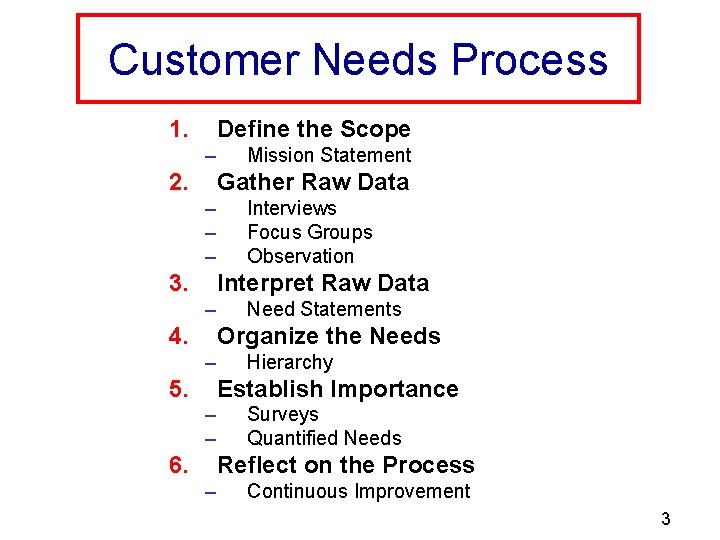 Customer Needs Process

1. Define the Scope
– Mission Statement
2. Gather Raw Data
– Interviews
– Focus Groups
– Observation
3. Interpret Raw Data
– Need Statements
4. Organize the Needs
– Hierarchy
5. Establish Importance
– Surveys
– Quantified Needs
6. Reflect on the Process
– Continuous Improvement

3